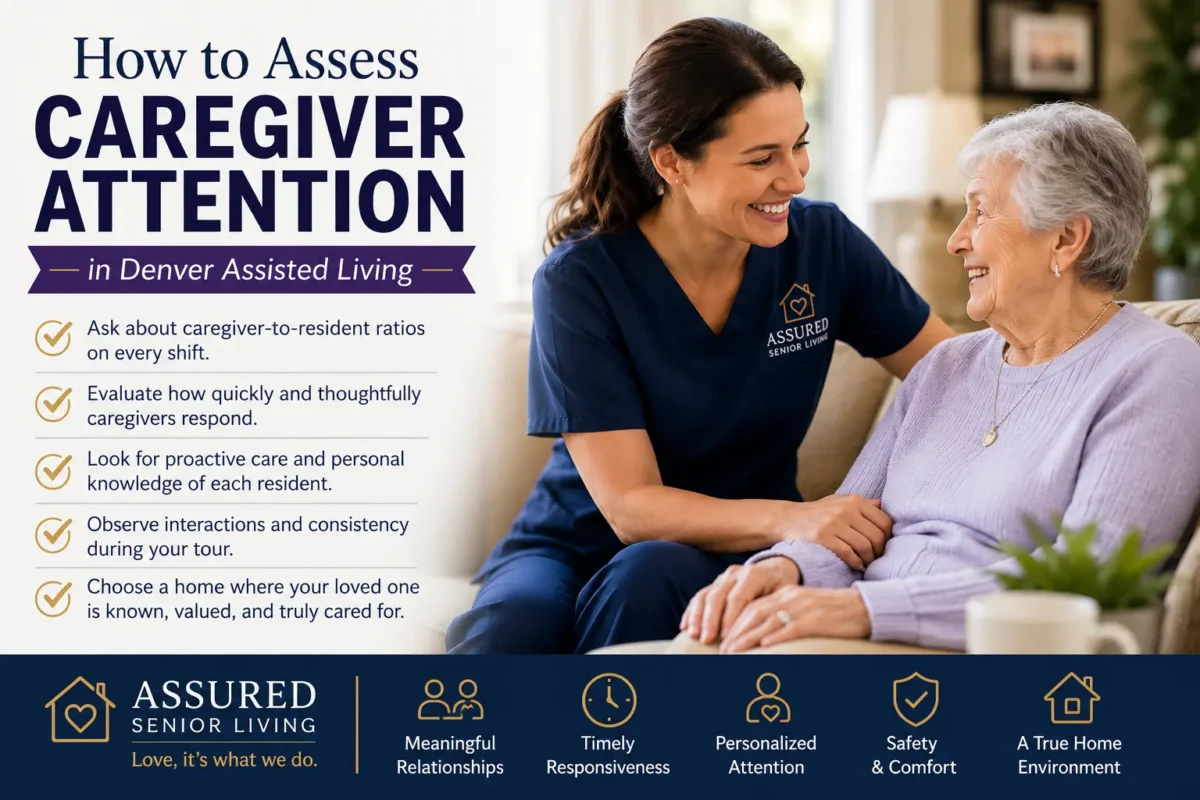 How to Assess
CAREGIVER ATTENTION
in Denver Assisted Living

Ask about caregiver-to-resident ratios on every shift.

Evaluate how quickly and thoughtfully caregivers respond.

Look for proactive care and personal knowledge of each resident.

Observe interactions and consistency during your tour.

Choose a home where your loved one is known, valued, and truly cared for.

ASSURED SENIOR LIVING

ASSURED SENIOR LIVING
Love, it's what we do.

Meaningful Relationships

Timely Responsiveness

Personalized Attention

Safety & Comfort

A True Home Environment